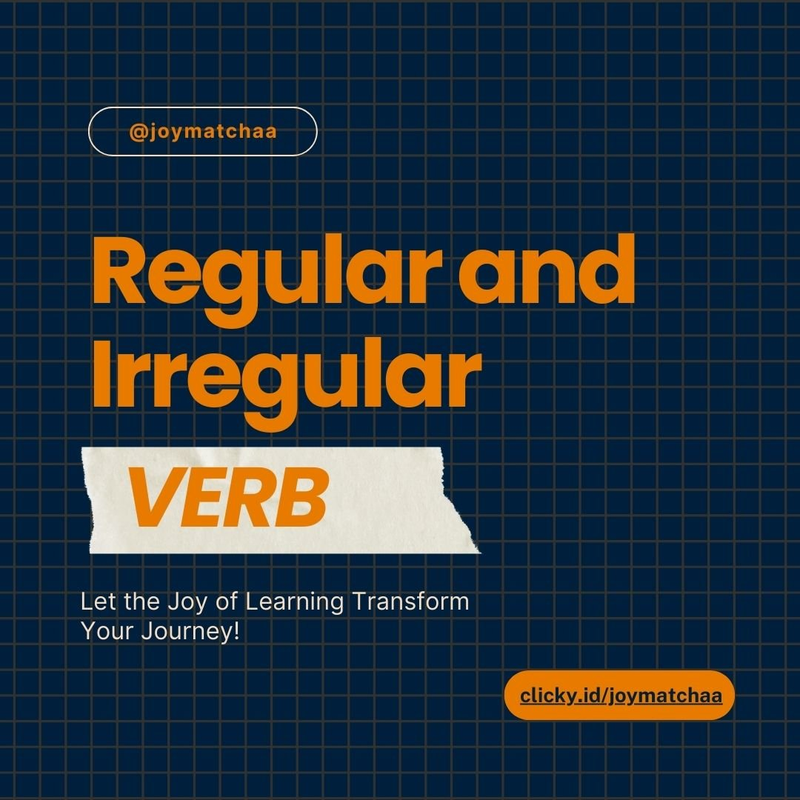 @joymatchaa

Regular and Irregular

VERB

Let the Joy of Learning Transform Your Journey!

clicky.id/joymatchaa